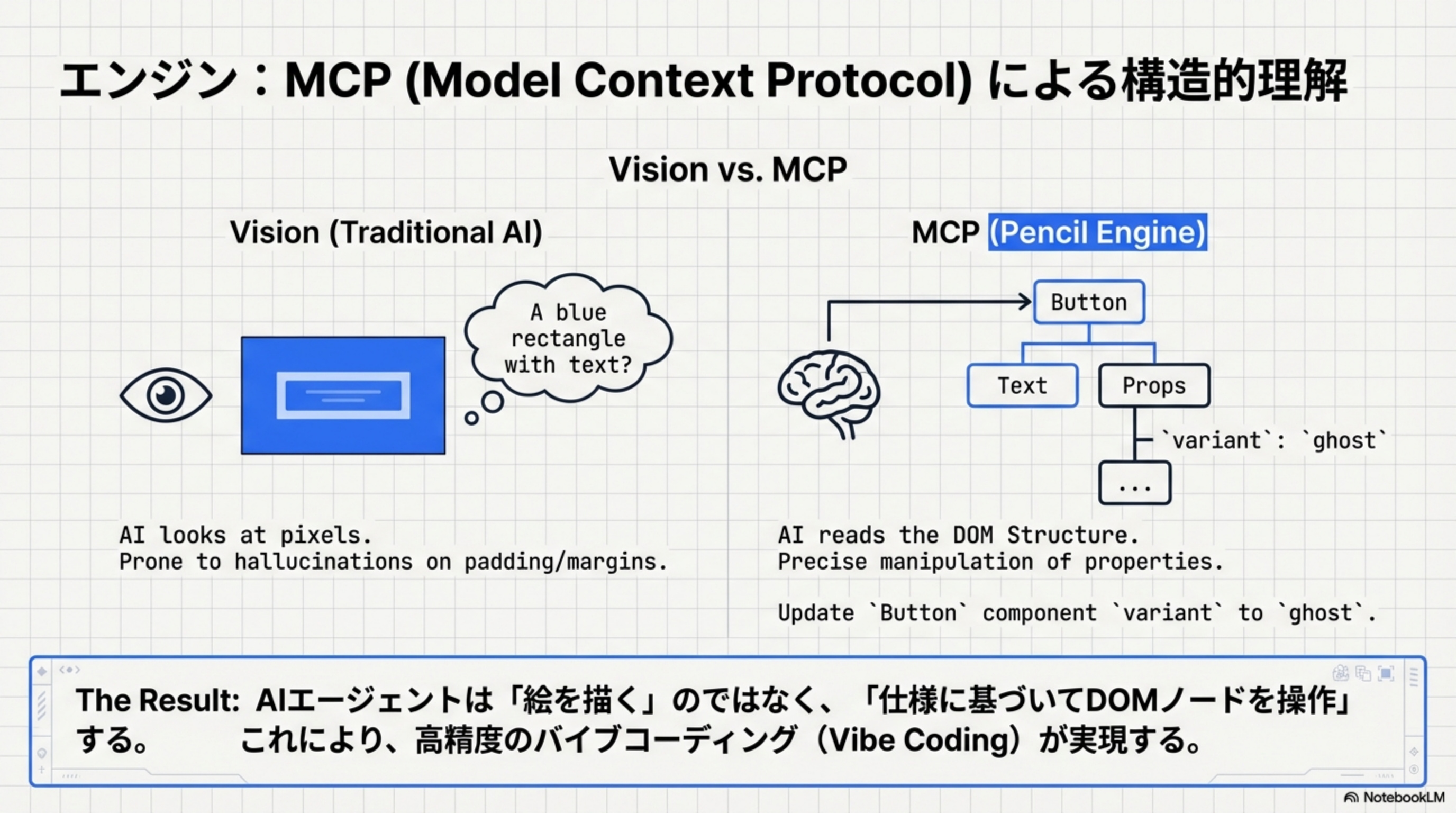 エンジン：MCP (Model Context Protocol) による構造的理解

Vision vs. MCP

Vision (Traditional AI)

A blue rectangle with text?

AI looks at pixels.
Prone to hallucinations on padding/margins.

MCP (Pencil Engine)

Button

Text

Props

`variant`: `ghost`

...

AI reads the DOM Structure.
Precise manipulation of properties.

Update `Button` component `variant` to `ghost`.

The Result: AIエージェントは「絵を描く」のではなく、「仕様に基づいてDOMノードを操作」する。 これにより、高精度のバイブコーディング（Vibe Coding）が実現する。

NotebookLM